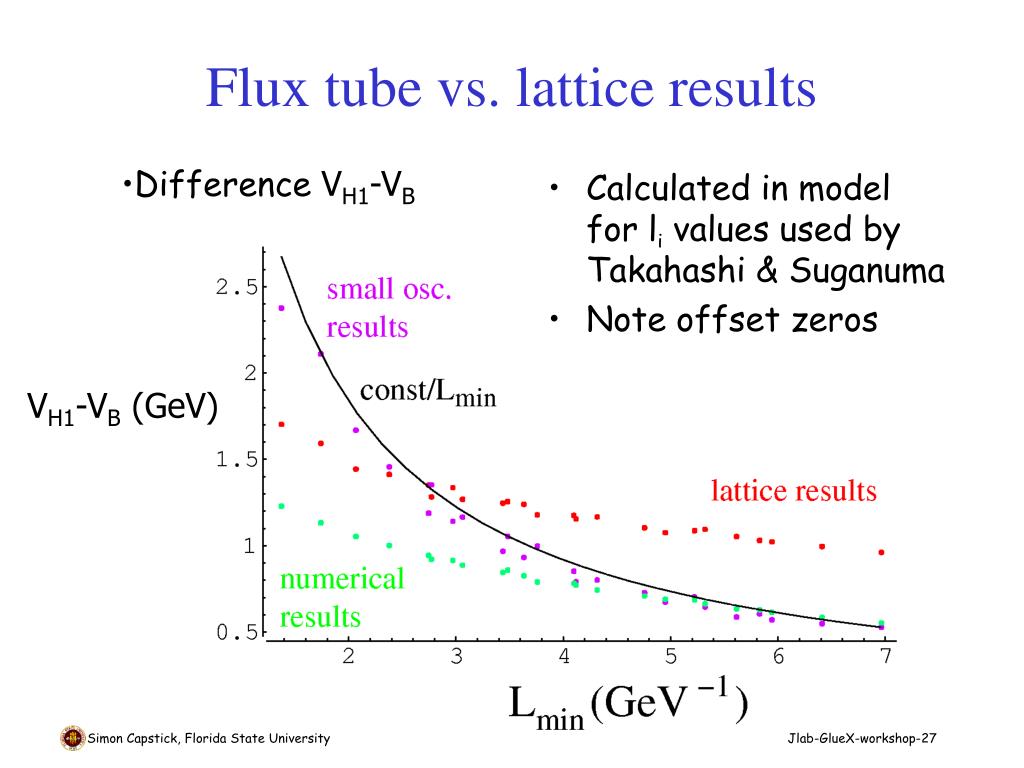 Flux tube vs. lattice results

•Difference $V_{H1}$-$V_B$

• Calculated in model for $l_i$ values used by Takahashi & Suganuma
• Note offset zeros

$V_{H1}$-$V_B$ (GeV)

2.5
2
1.5
1
0.5

small osc. results

const/$L_{min}$

lattice results

numerical results

2 3 4 5 6 7

$L_{min}$ (GeV $^{-1}$)

Simon Capstick, Florida State University

Jlab-GlueX-workshop-27